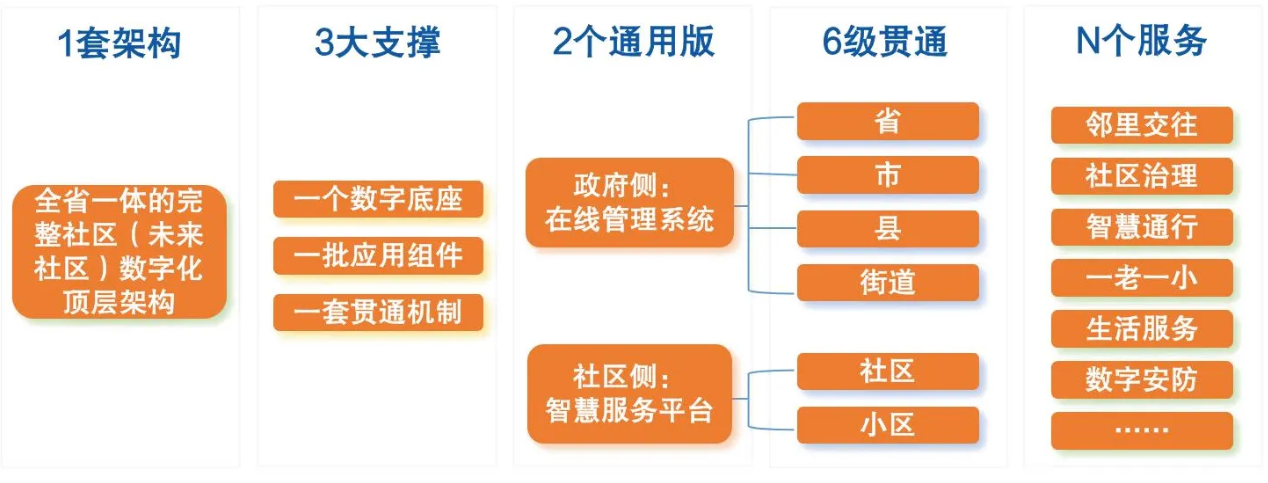 1套架构

全省一体的完整社区（未来社区）数字化顶层架构

3大支撑

一个数字底座

一批应用组件

一套贯通机制

2个通用版

政府侧：在线管理系统

社区侧：智慧服务平台

6级贯通

省

市

县

街道

社区

小区

N个服务

邻里交往

社区治理

智慧通行

一老一小

生活服务

数字安防

……